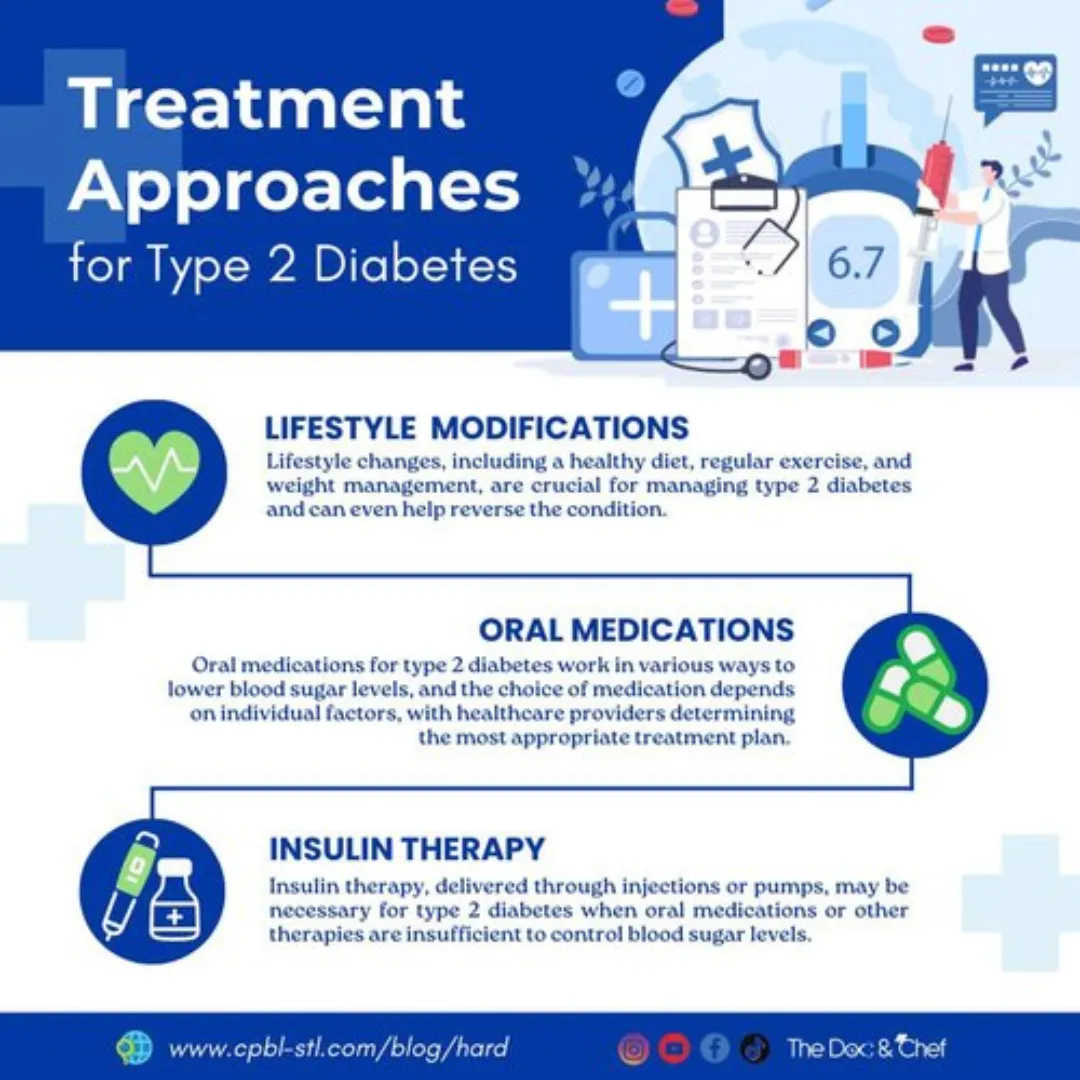 Treatment Approaches for Type 2 Diabetes

6.7

LIFESTYLE MODIFICATIONS
Lifestyle changes, including a healthy diet, regular exercise, and weight management, are crucial for managing type 2 diabetes and can even help reverse the condition.

ORAL MEDICATIONS
Oral medications for type 2 diabetes work in various ways to lower blood sugar levels, and the choice of medication depends on individual factors, with healthcare providers determining the most appropriate treatment plan.

INSULIN THERAPY
Insulin therapy, delivered through injections or pumps, may be necessary for type 2 diabetes when oral medications or other therapies are insufficient to control blood sugar levels.

www.cpbl-stl.com/blog/hard

The Doc & Chef